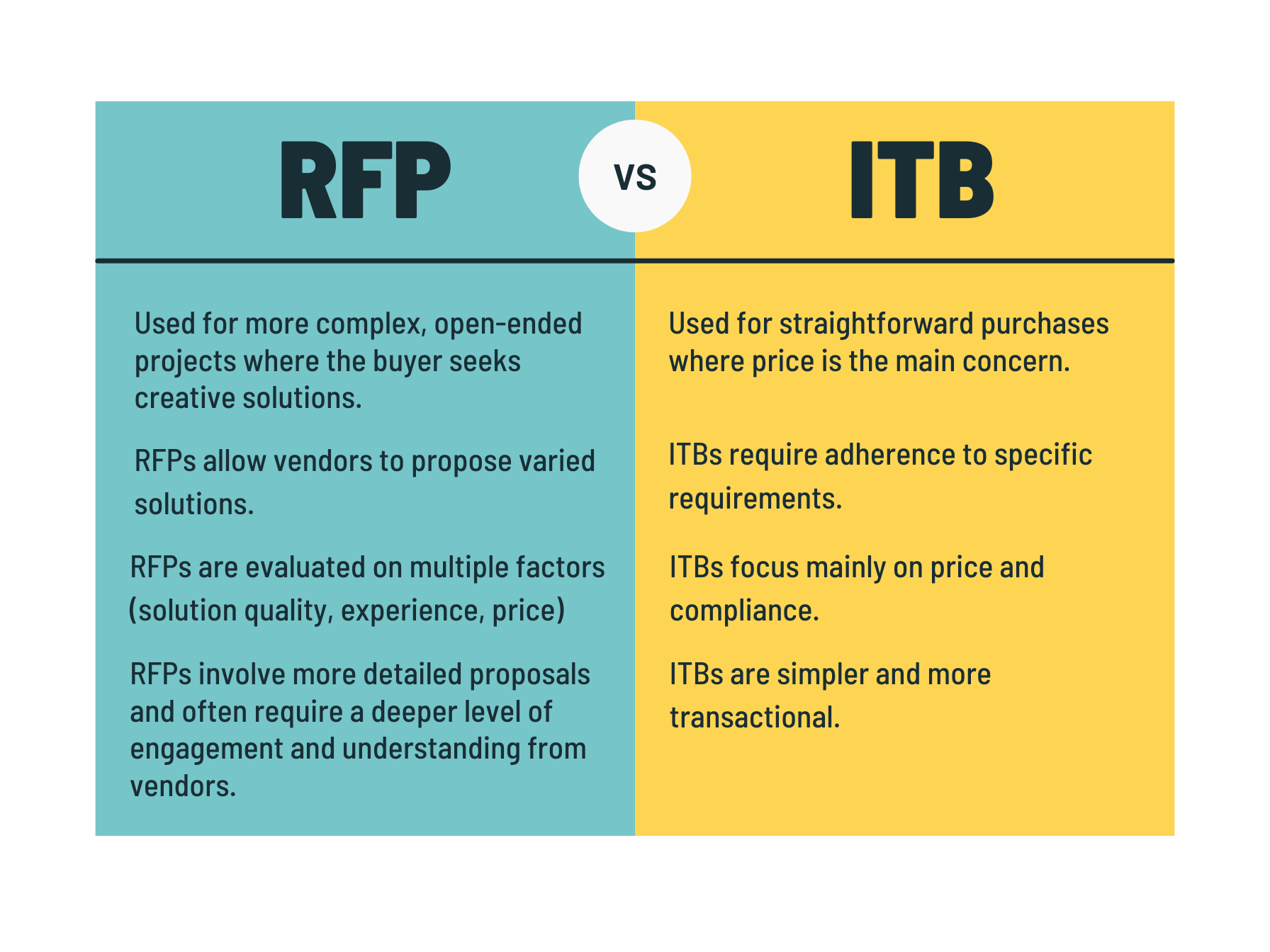 RFP

VS

ITB

Used for more complex, open-ended projects where the buyer seeks creative solutions.

RFPs allow vendors to propose varied solutions.

RFPs are evaluated on multiple factors (solution quality, experience, price)

RFPs involve more detailed proposals and often require a deeper level of engagement and understanding from vendors.

Used for straightforward purchases where price is the main concern.

ITBs require adherence to specific requirements.

ITBs focus mainly on price and compliance.

ITBs are simpler and more transactional.